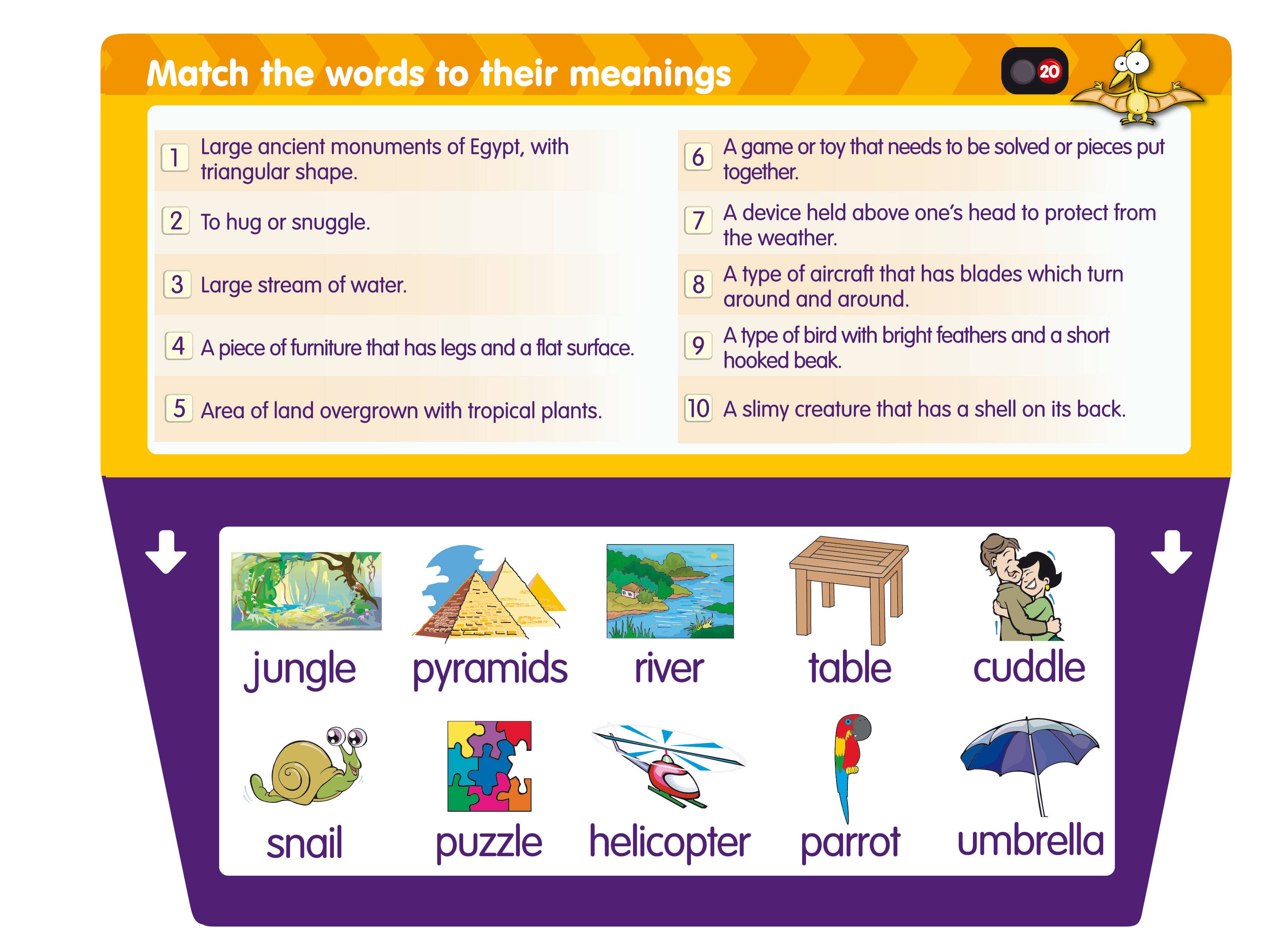 Match the words to their meanings

20

1 Large ancient monuments of Egypt, with triangular shape.

2 To hug or snuggle.

3 Large stream of water.

4 A piece of furniture that has legs and a flat surface.

5 Area of land overgrown with tropical plants.

6 A game or toy that needs to be solved or pieces put together.

7 A device held above one's head to protect from the weather.

8 A type of aircraft that has blades which turn around and around.

9 A type of bird with bright feathers and a short hooked beak.

10 A slimy creature that has a shell on its back.

jungle pyramids river table cuddle

snail puzzle helicopter parrot umbrella